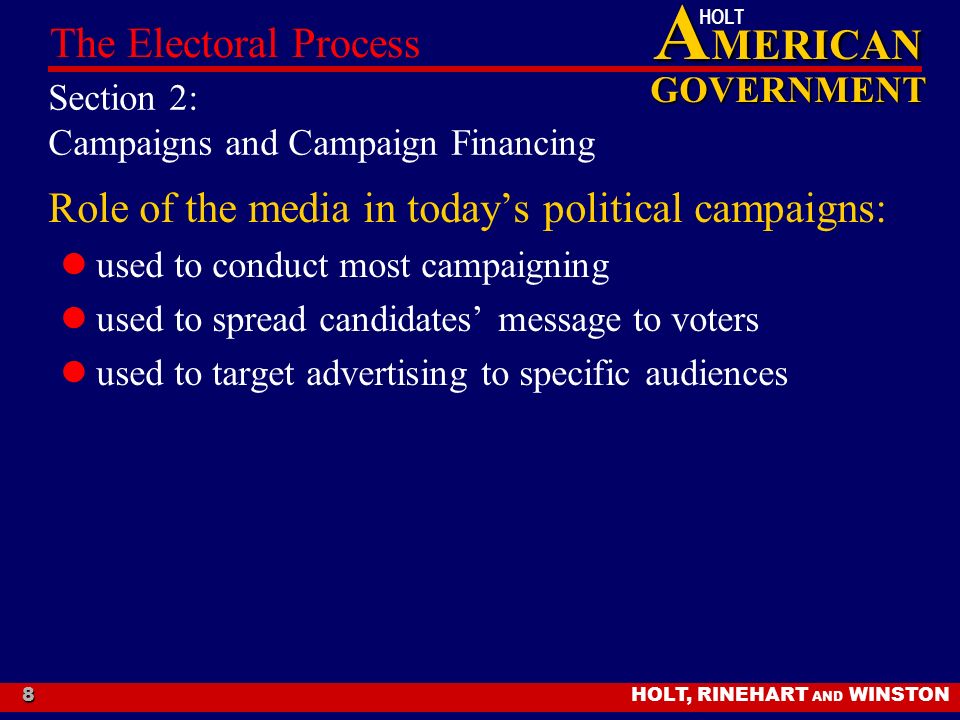 The Electoral Process

HOLT
AMERICAN
GOVERNMENT

Section 2:
Campaigns and Campaign Financing

Role of the media in today's political campaigns:

- used to conduct most campaigning
- used to spread candidates' message to voters
- used to target advertising to specific audiences

8

HOLT, RINEHART AND WINSTON